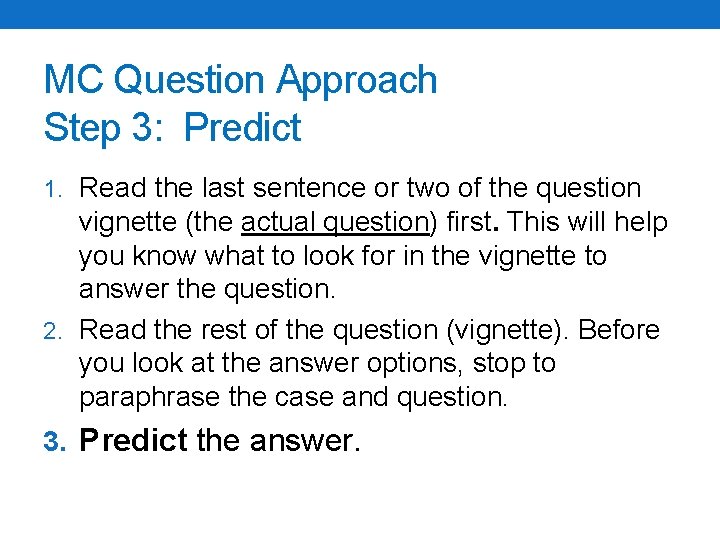 MC Question Approach
Step 3: Predict

1. Read the last sentence or two of the question vignette (the actual question) first. This will help you know what to look for in the vignette to answer the question.
2. Read the rest of the question (vignette). Before you look at the answer options, stop to paraphrase the case and question.
3. Predict the answer.